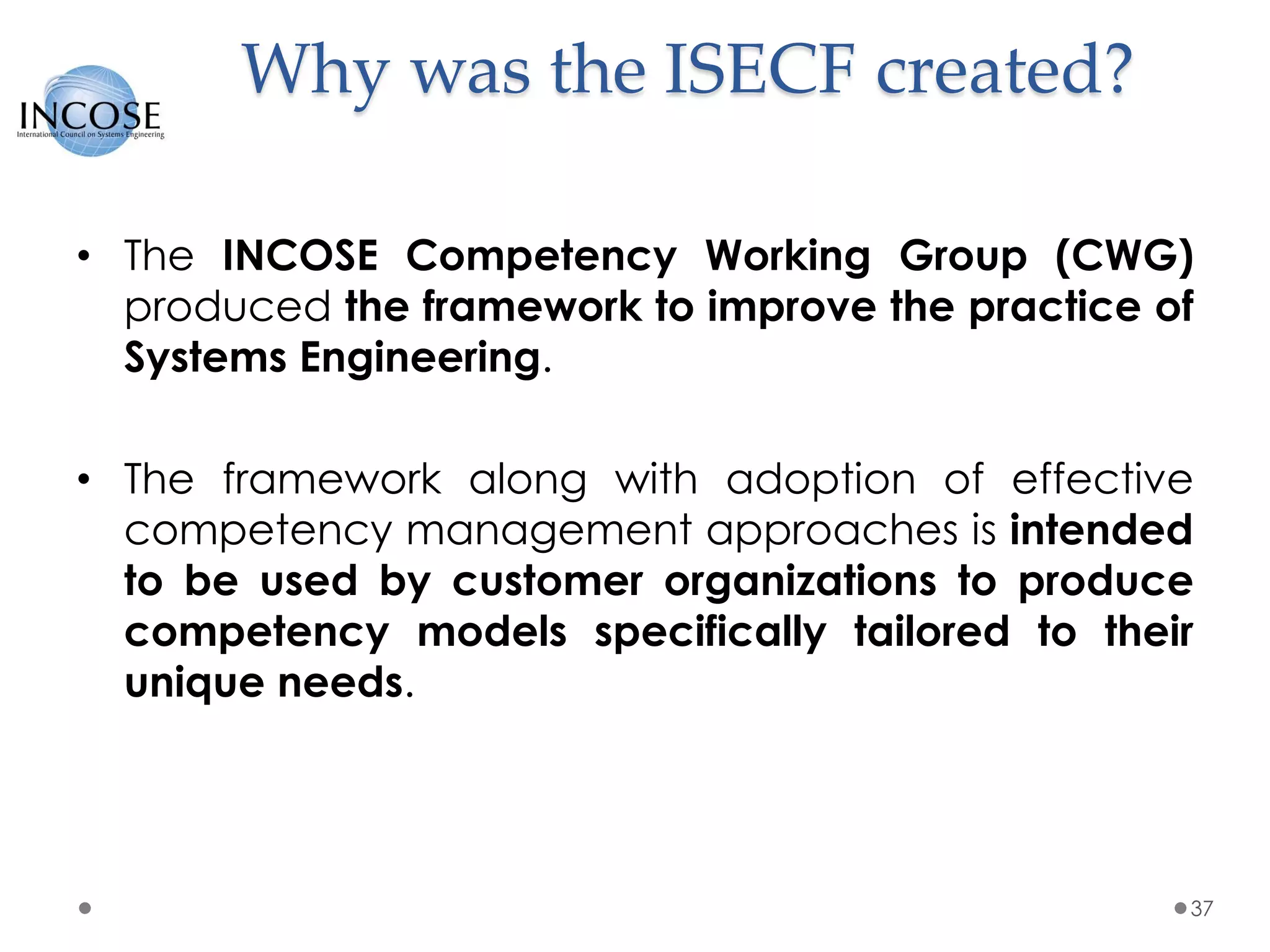 INCOSE
International Council on Systems Engineering

Why was the ISECF created?

• The INCOSE Competency Working Group (CWG) produced the framework to improve the practice of Systems Engineering.

• The framework along with adoption of effective competency management approaches is intended to be used by customer organizations to produce competency models specifically tailored to their unique needs.

37